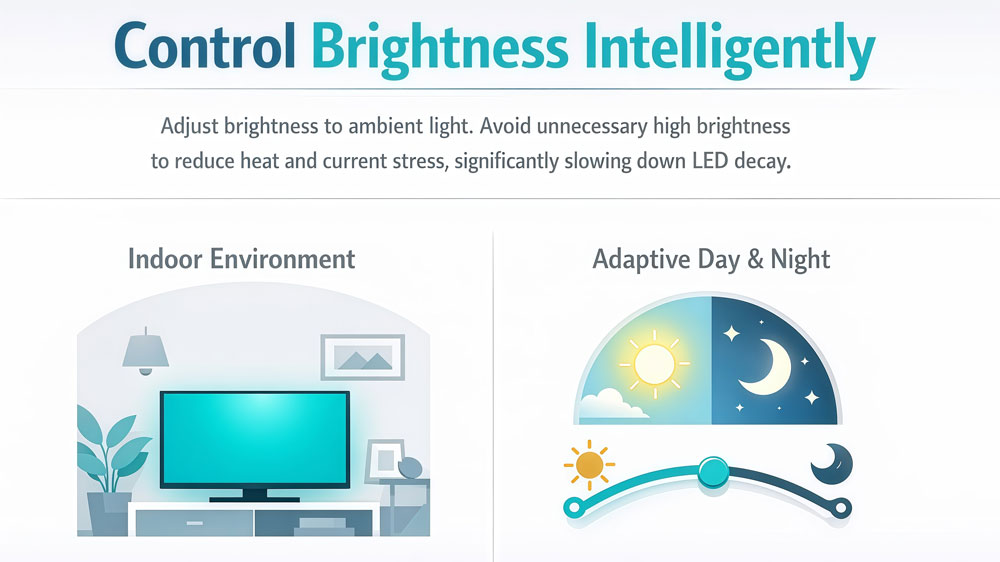 Control Brightness Intelligently

Adjust brightness to ambient light. Avoid unnecessary high brightness to reduce heat and current stress, significantly slowing down LED decay.

Indoor Environment

Adaptive Day & Night